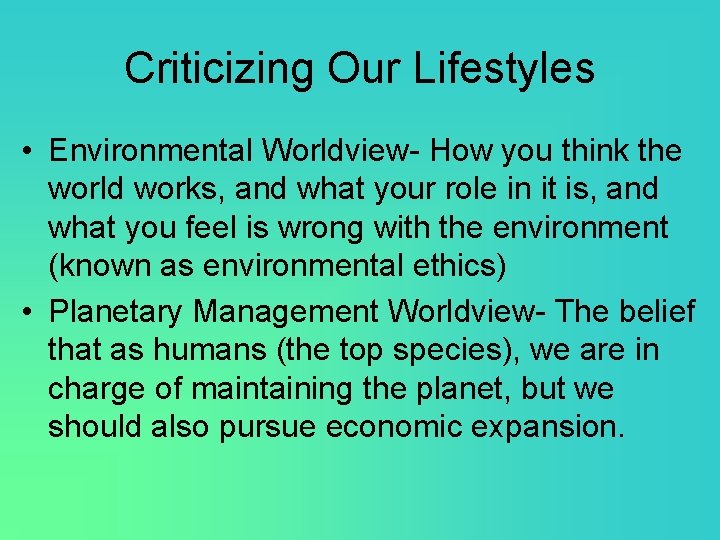 Criticizing Our Lifestyles

• Environmental Worldview- How you think the world works, and what your role in it is, and what you feel is wrong with the environment (known as environmental ethics)

• Planetary Management Worldview- The belief that as humans (the top species), we are in charge of maintaining the planet, but we should also pursue economic expansion.